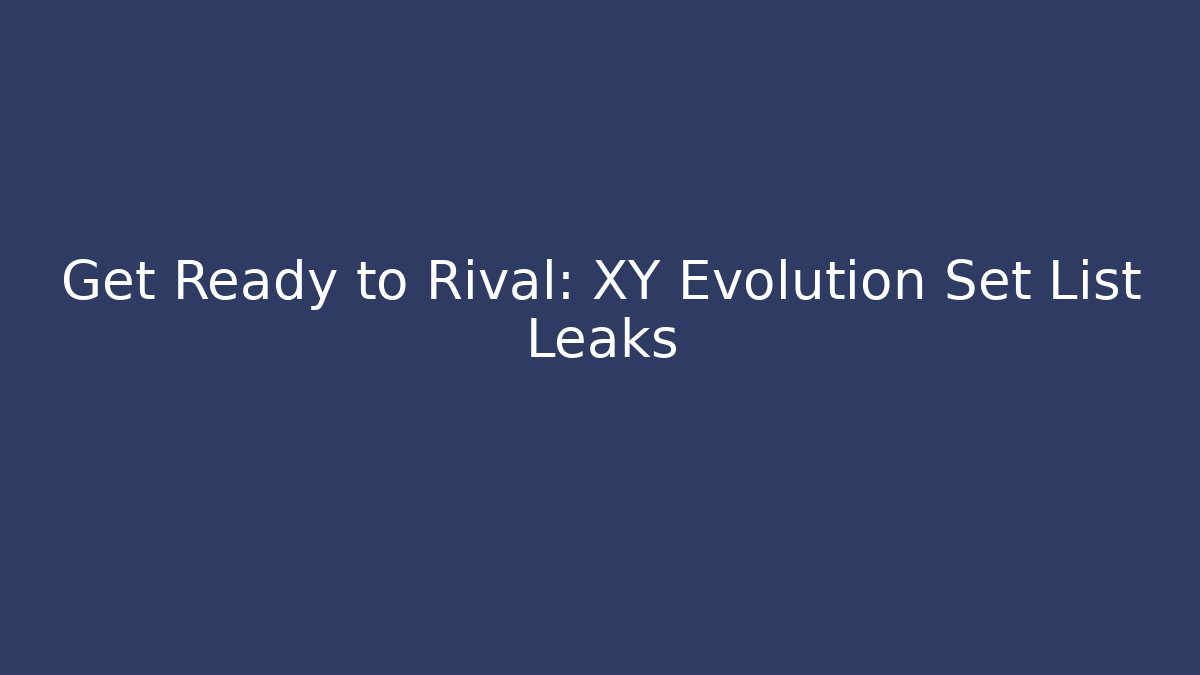 Get Ready to Rival: XY Evolution Set List Leaks